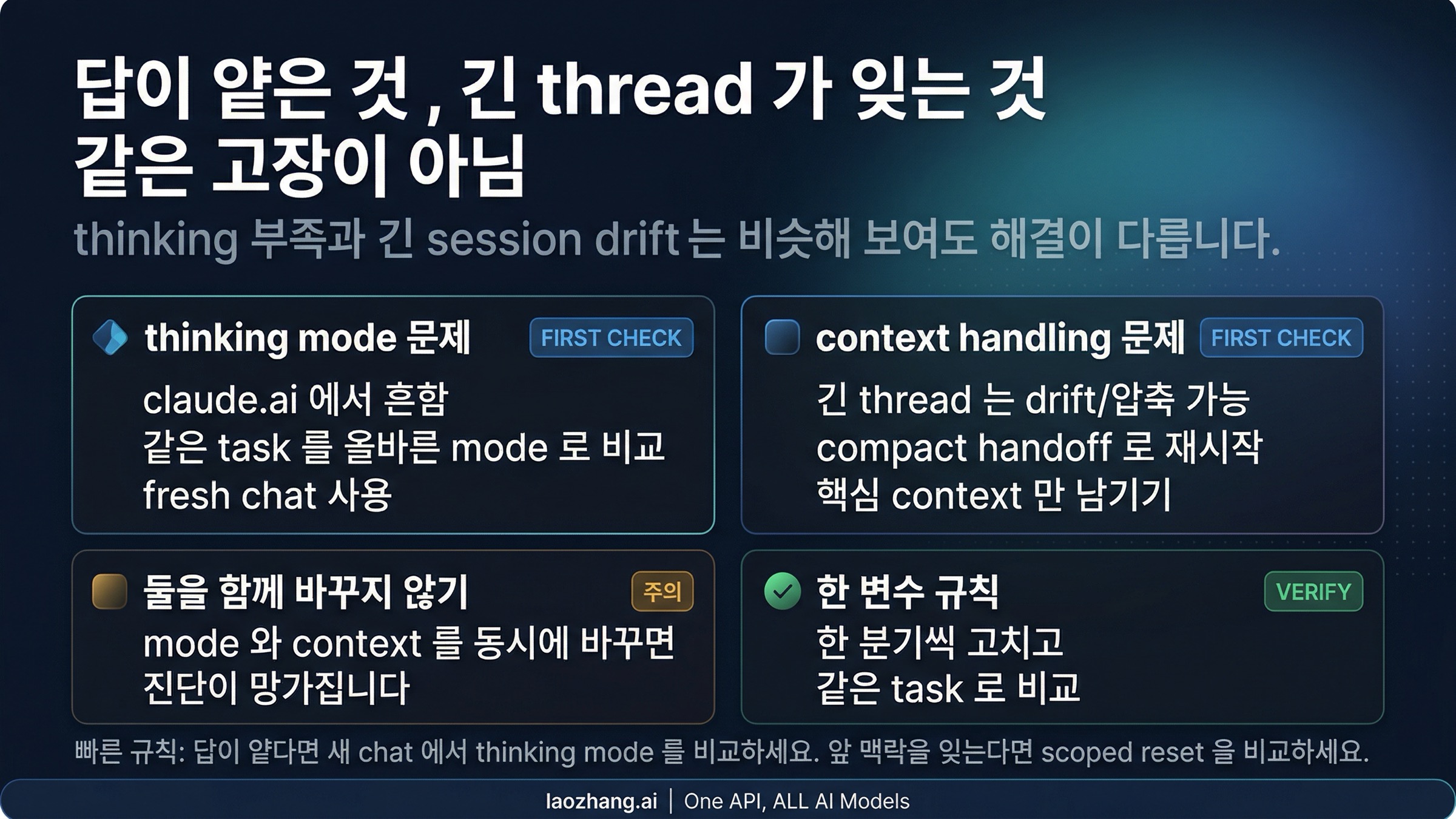 답이 얕은 것 , 긴 thread 가 잊는 것
같은 고장이 아님

thinking 부족과 긴 session drift 는 비슷해 보여도 해결이 다릅니다.

thinking mode 문제
FIRST CHECK
claude.ai 에서 흔함
같은 task 를 올바른 mode 로 비교
fresh chat 사용

context handling 문제
FIRST CHECK
긴 thread 는 drift/압축 가능
compact handoff 로 재시작
핵심 context 만 남기기

둘을 함께 바꾸지 않기
주의
mode 와 context 를 동시에 바꾸면
진단이 망가집니다

한 변수 규칙
VERIFY
한 분기씩 고치고
같은 task 로 비교

빠른 규칙: 답이 얕다면 새 chat 에서 thinking mode 를 비교하세요. 앞 맥락을 잊는다면 scoped reset 을 비교하세요.

laozhang.ai | One API, ALL AI Models